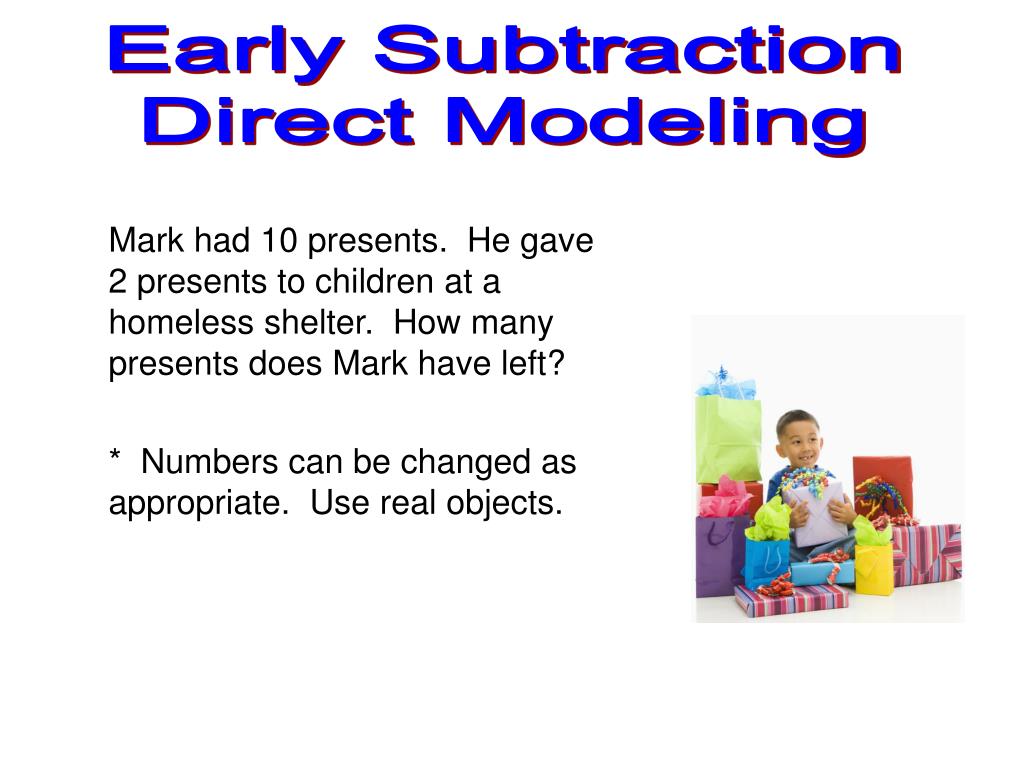 Early Subtraction
Direct Modeling

Mark had 10 presents. He gave 2 presents to children at a homeless shelter. How many presents does Mark have left?

* Numbers can be changed as appropriate. Use real objects.